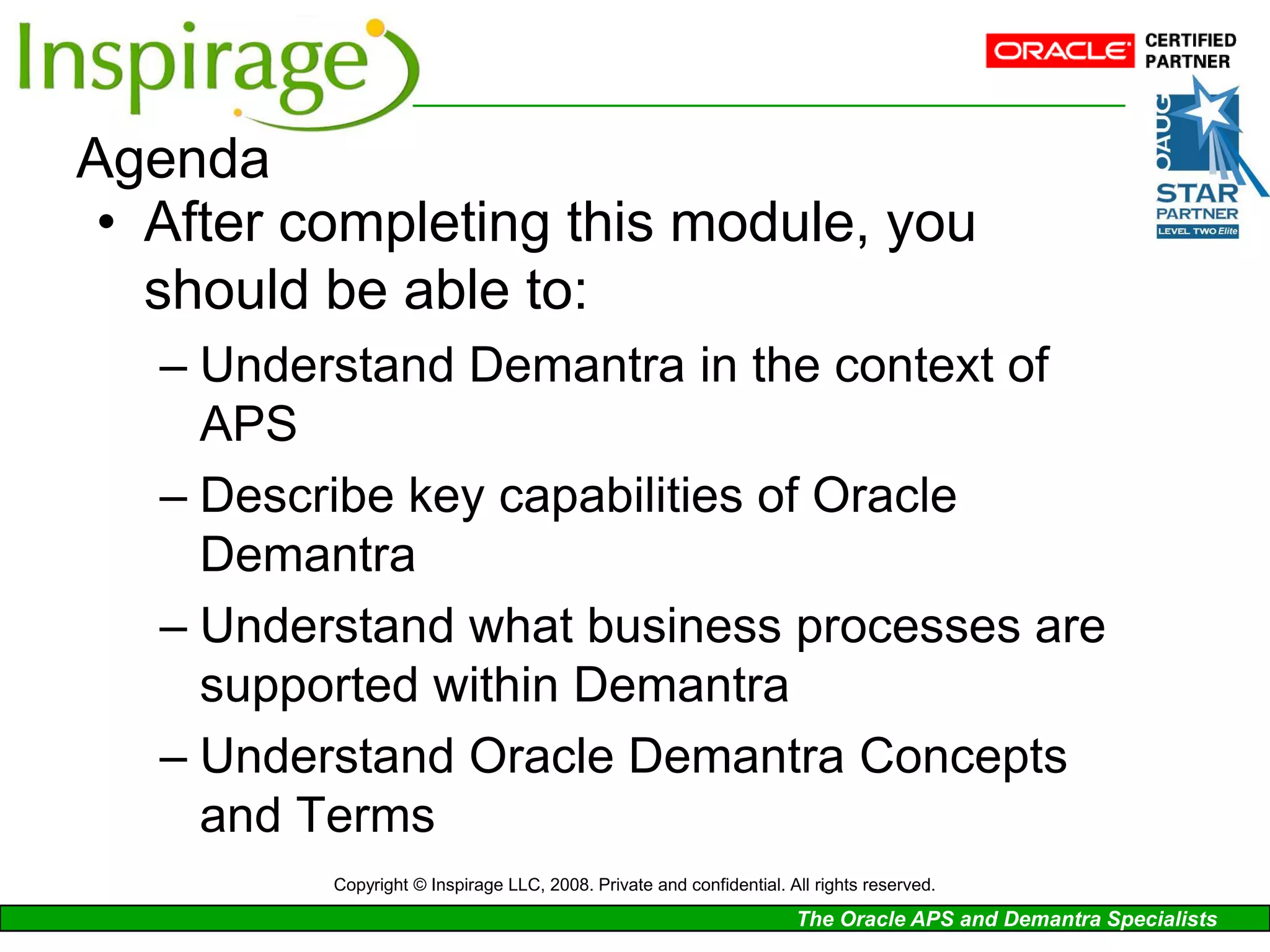 Inspirage

ORACLE CERTIFIED PARTNER

OAUG STAR PARTNER LEVEL TWO Elite

Agenda

• After completing this module, you should be able to:

– Understand Demantra in the context of APS

– Describe key capabilities of Oracle Demantra

– Understand what business processes are supported within Demantra

– Understand Oracle Demantra Concepts and Terms

Copyright © Inspirage LLC, 2008. Private and confidential. All rights reserved.

The Oracle APS and Demantra Specialists